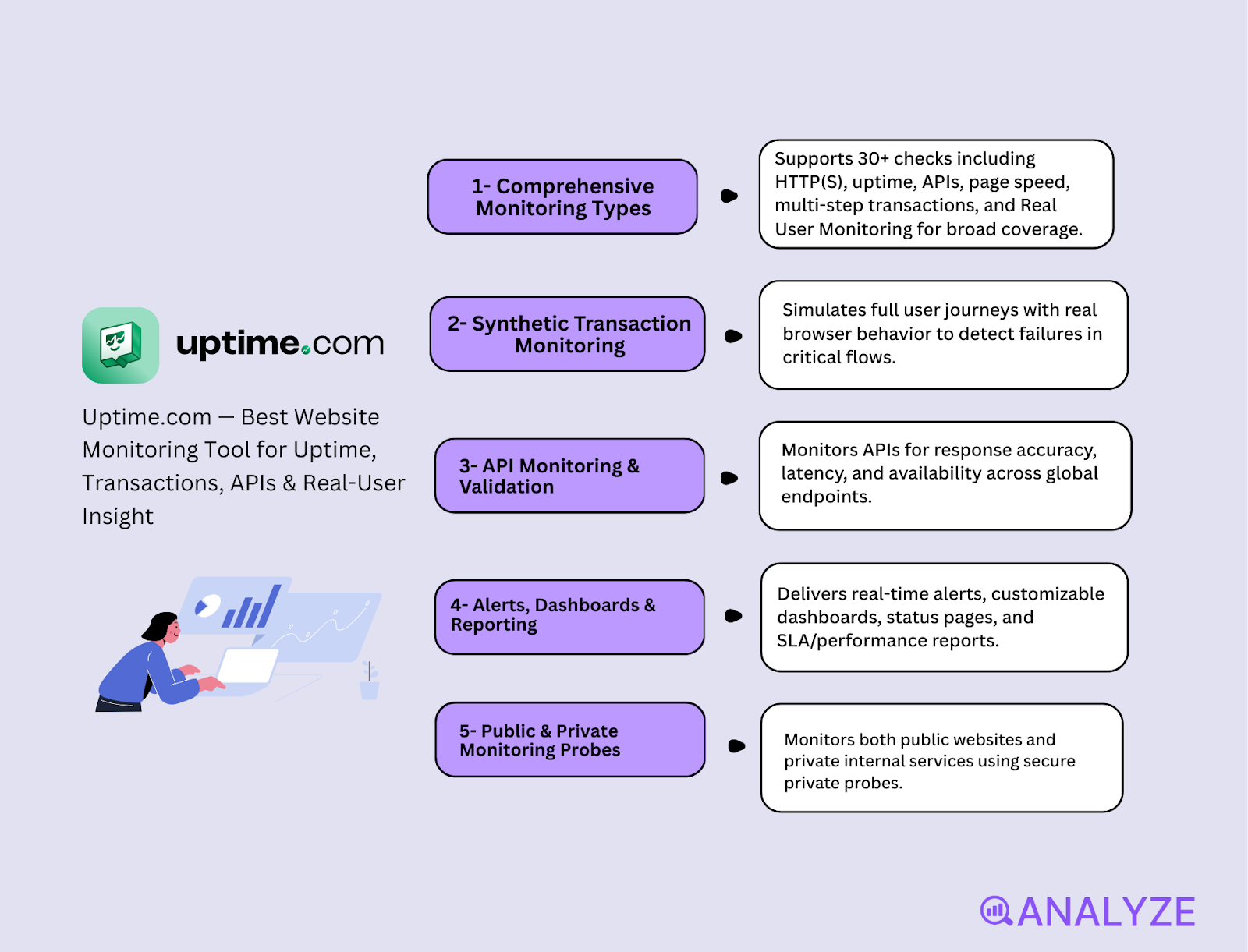 uptime.com

Uptime.com — Best Website Monitoring Tool for Uptime, Transactions, APIs & Real-User Insight

1- Comprehensive Monitoring Types

Supports 30+ checks including HTTP(S), uptime, APIs, page speed, multi-step transactions, and Real User Monitoring for broad coverage.

2- Synthetic Transaction Monitoring

Simulates full user journeys with real browser behavior to detect failures in critical flows.

3- API Monitoring & Validation

Monitors APIs for response accuracy, latency, and availability across global endpoints.

4- Alerts, Dashboards & Reporting

Delivers real-time alerts, customizable dashboards, status pages, and SLA/performance reports.

5- Public & Private Monitoring Probes

Monitors both public websites and private internal services using secure private probes.

ANALYZE